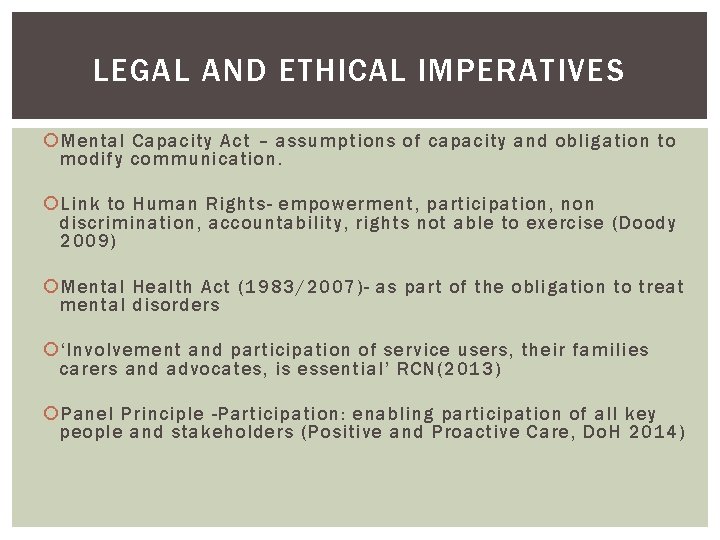 LEGAL AND ETHICAL IMPERATIVES

Mental Capacity Act – assumptions of capacity and obligation to modify communication.

Link to Human Rights- empowerment, participation, non discrimination, accountability, rights not able to exercise (Doody 2009)

Mental Health Act (1983/2007)- as part of the obligation to treat mental disorders

'Involvement and participation of service users, their families carers and advocates, is essential' RCN(2013)

Panel Principle -Participation: enabling participation of all key people and stakeholders (Positive and Proactive Care, DoH 2014)